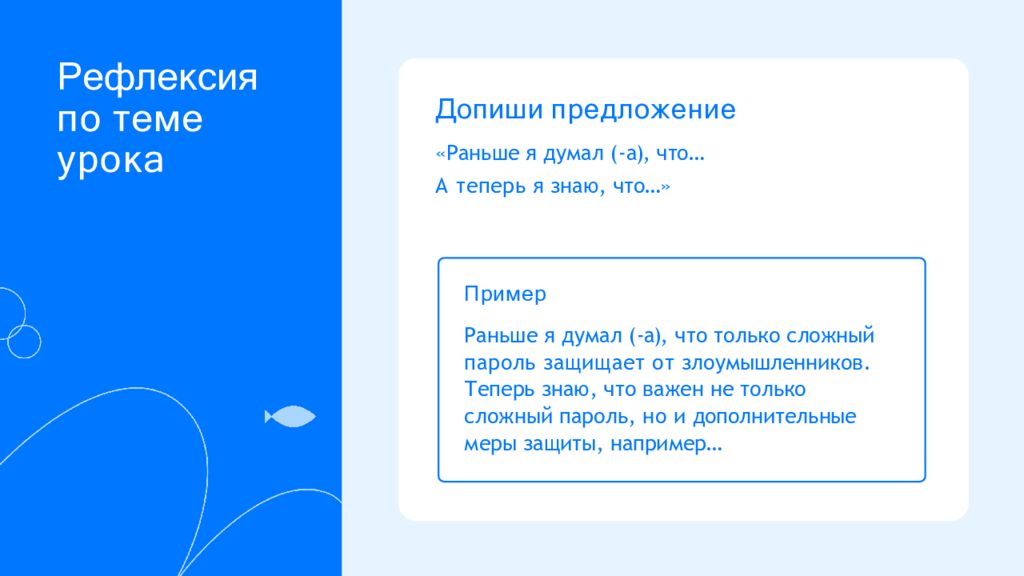 Рефлексия по теме урока

Допиши предложение

«Раньше я думал (-а), что…

А теперь я знаю, что…»

Пример

Раньше я думал (-а), что только сложный пароль защищает от злоумышленников. Теперь знаю, что важен не только сложный пароль, но и дополнительные меры защиты, например…